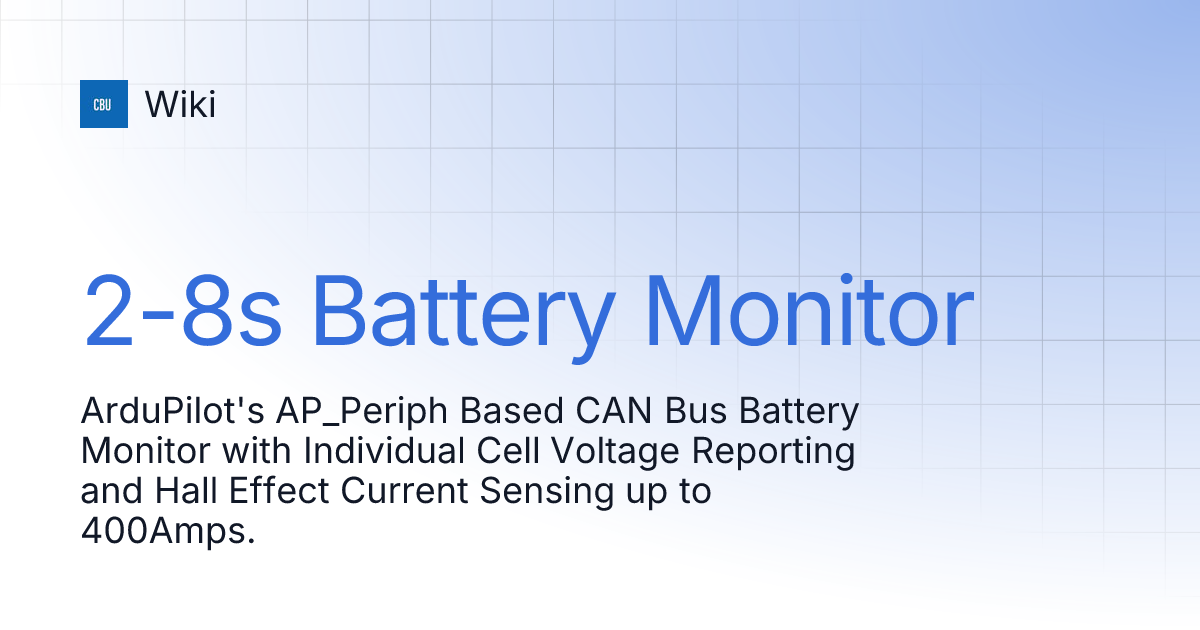 CBU Wiki

2-8s Battery Monitor

ArduPilot's AP_Periph Based CAN Bus Battery Monitor with Individual Cell Voltage Reporting and Hall Effect Current Sensing up to 400Amps.